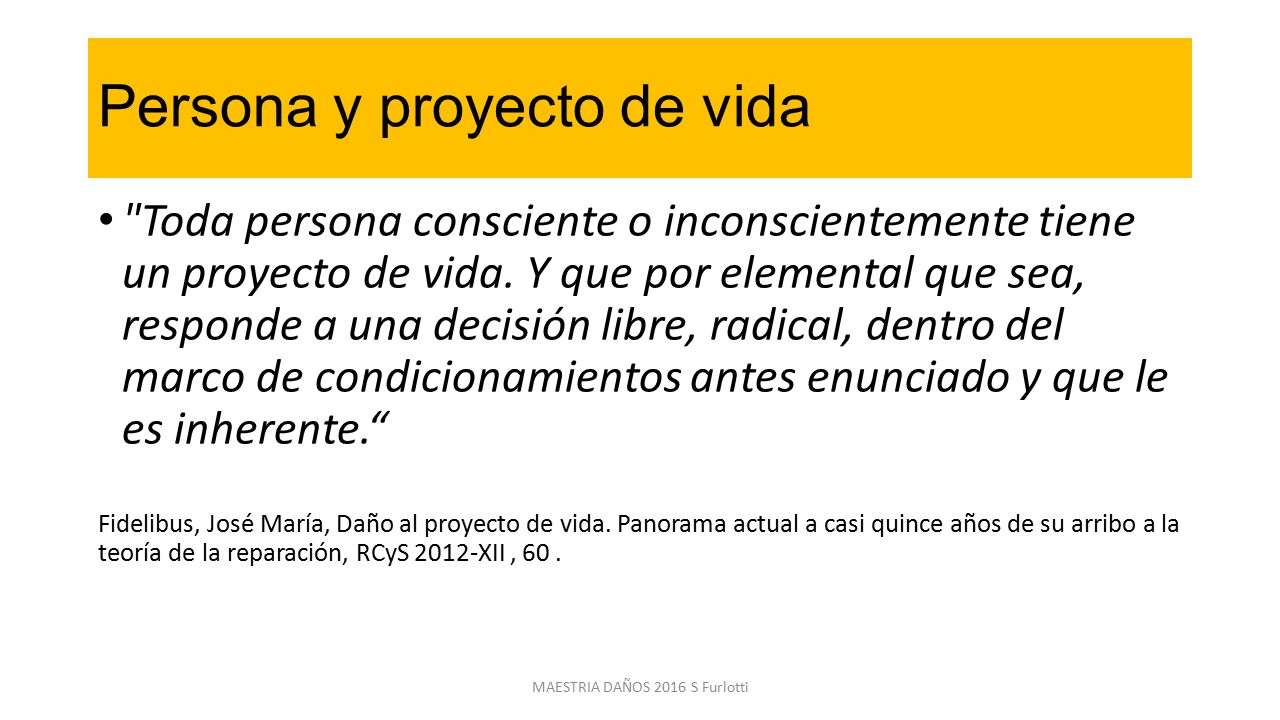 Persona y proyecto de vida

• "Toda persona consciente o inconscientemente tiene un proyecto de vida. Y que por elemental que sea, responde a una decisión libre, radical, dentro del marco de condicionamientos antes enunciado y que le es inherente.“

Fidelibus, José María, Daño al proyecto de vida. Panorama actual a casi quince años de su arribo a la teoría de la reparación, RCyS 2012-XII , 60 .

MAESTRIA DAÑOS 2016 S Furlotti